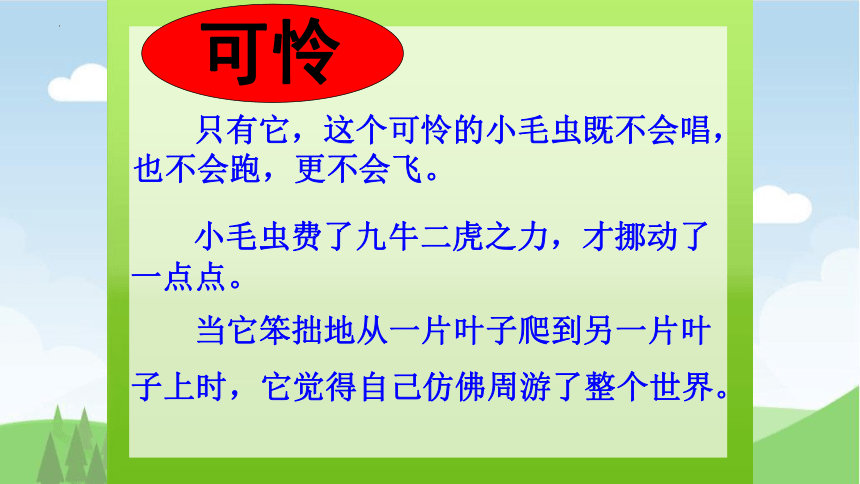 可怜

只有它，这个可怜的小毛虫既不会唱，也不会跑，更不会飞。

小毛虫费了九牛二虎之力，才挪动了一点点。

当它笨拙地从一片叶子爬到另一片叶子上时，它觉得自己仿佛周游了整个世界。